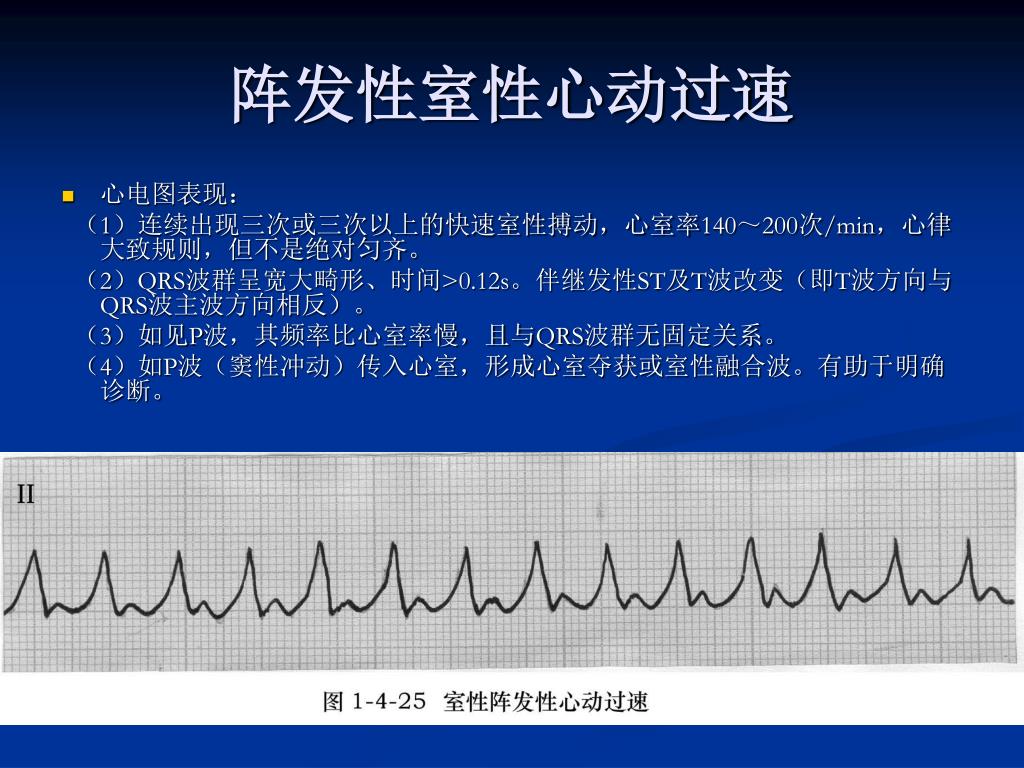 阵发性室性心动过速

心电图表现：

（1）连续出现三次或三次以上的快速室性搏动，心室率140～200次/min，心律大致规则，但不是绝对匀齐。

（2）QRS波群呈宽大畸形、时间>0.12s。伴继发性ST及T波改变（即T波方向与QRS波主波方向相反）。

（3）如见P波，其频率比心室率慢，且与QRS波群无固定关系。

（4）如P波（窦性冲动）传入心室，形成心室夺获或室性融合波。有助于明确诊断。

II

图 1-4-25 室性阵发性心动过速